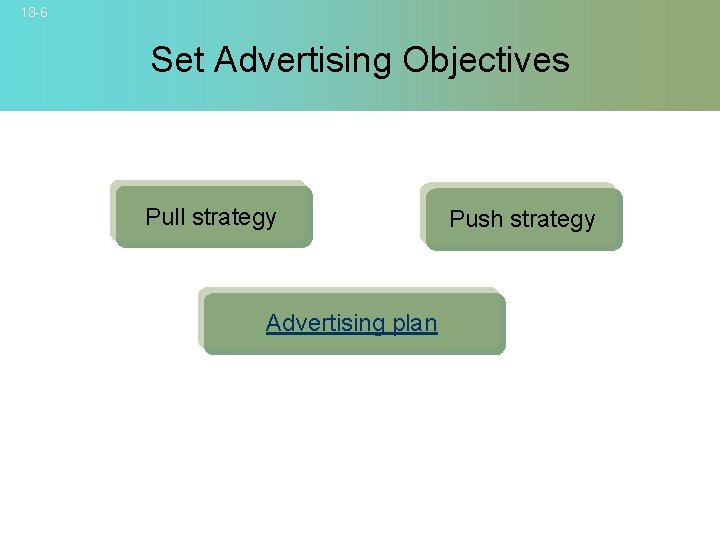 18-6

Set Advertising Objectives

Pull strategy

Push strategy

Advertising plan